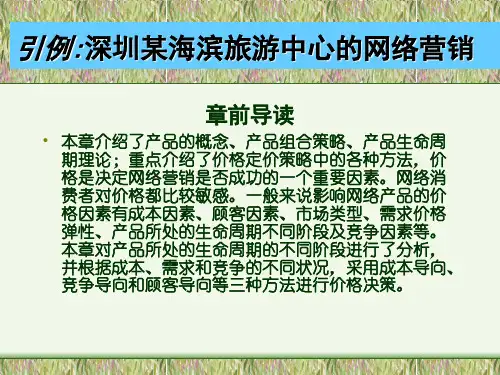 引例:深圳某海滨旅游中心的网络营销

章前导读

• 本章介绍了产品的概念、产品组合策略、产品生命周期理论；重点介绍了价格定价策略中的各种方法，价格是决定网络营销是否成功的一个重要因素。网络消费者对价格都比较敏感。一般来说影响网络产品的价格因素有成本因素、顾客因素、市场类型、需求价格弹性、产品所处的生命周期不同阶段及竞争因素等。本章对产品所处的生命周期的不同阶段进行了分析，并根据成本、需求和竞争的不同状况，采用成本导向、竞争导向和顾客导向等三种方法进行价格决策。